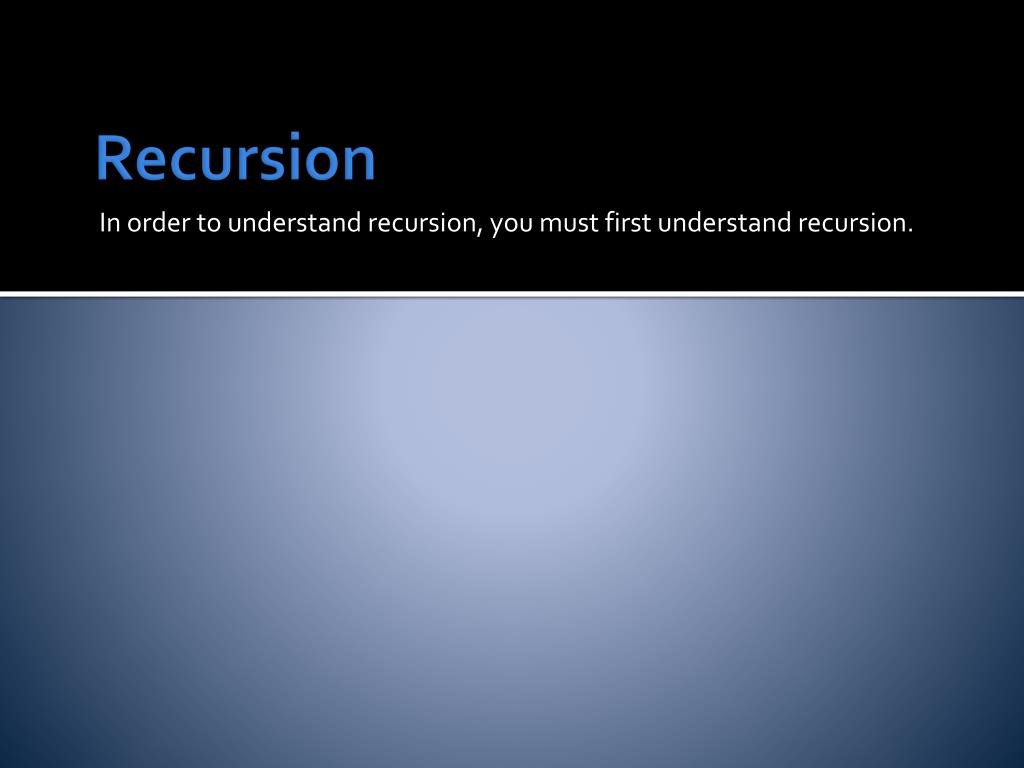 Recursion

In order to understand recursion, you must first understand recursion.